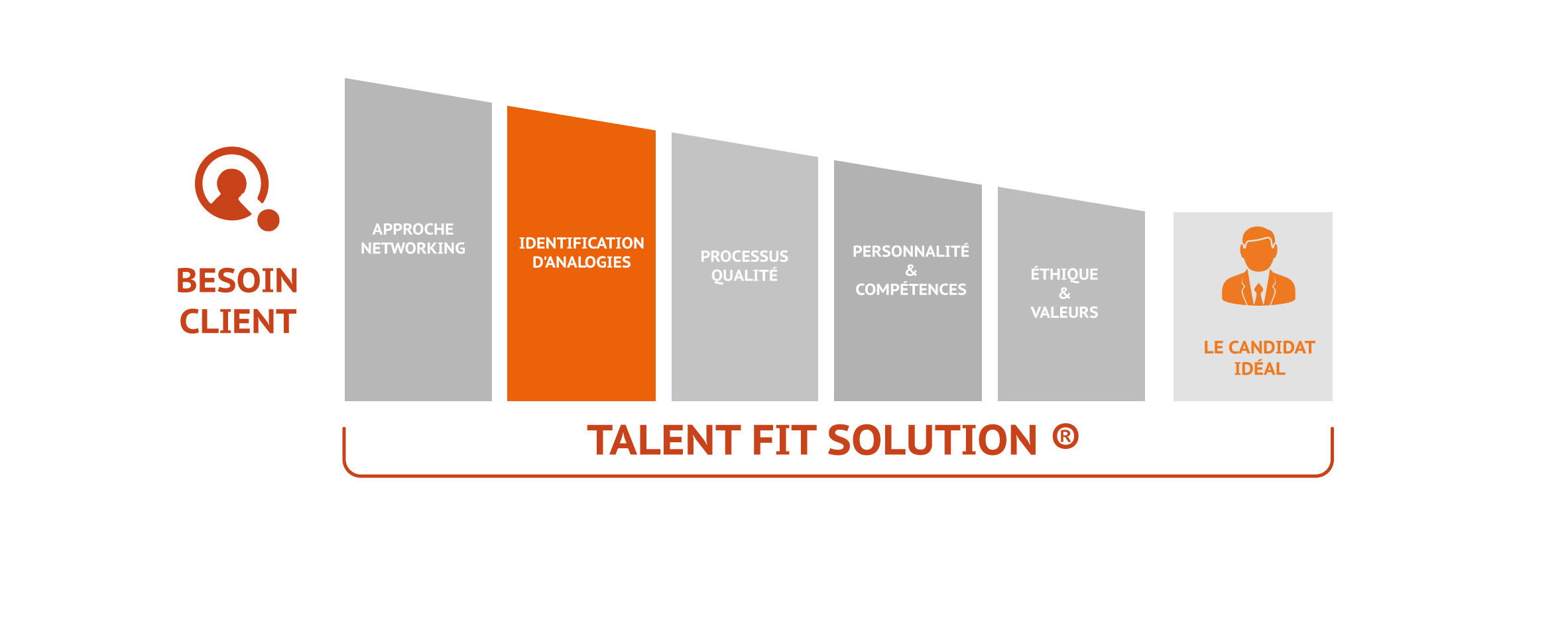 BESOIN CLIENT

APPROCHE NETWORKING

IDENTIFICATION D'ANALOGIES

PROCESSUS QUALITÉ

PERSONNALITÉ & COMPÉTENCES

ÉTHIQUE & VALEURS

LE CANDIDAT IDÉAL

TALENT FIT SOLUTION ®